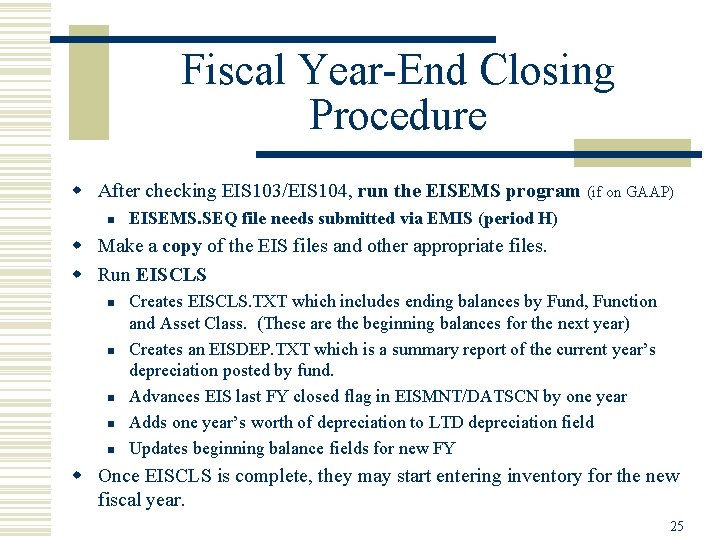 Fiscal Year-End Closing Procedure

After checking EIS103/EIS104, run the EISEMS program (if on GAAP)

EISEMS.SEQ file needs submitted via EMIS (period H)

Make a copy of the EIS files and other appropriate files.

Run EISCLS

Creates EISCLS.TXT which includes ending balances by Fund, Function and Asset Class. (These are the beginning balances for the next year)

Creates an EISDEP.TXT which is a summary report of the current year's depreciation posted by fund.

Advances EIS last FY closed flag in EISMNT/DATSCN by one year

Adds one year's worth of depreciation to LTD depreciation field

Updates beginning balance fields for new FY

Once EISCLS is complete, they may start entering inventory for the new fiscal year.

25